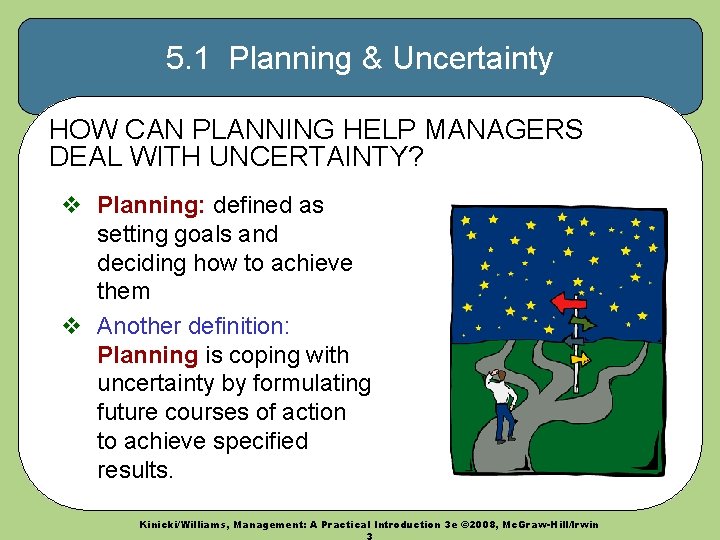 5.1 Planning & Uncertainty

HOW CAN PLANNING HELP MANAGERS DEAL WITH UNCERTAINTY?

❖ Planning: defined as setting goals and deciding how to achieve them

❖ Another definition: Planning is coping with uncertainty by formulating future courses of action to achieve specified results.

Kinicki/Williams, Management: A Practical Introduction 3e ©2008, McGraw-Hill/Irwin

3